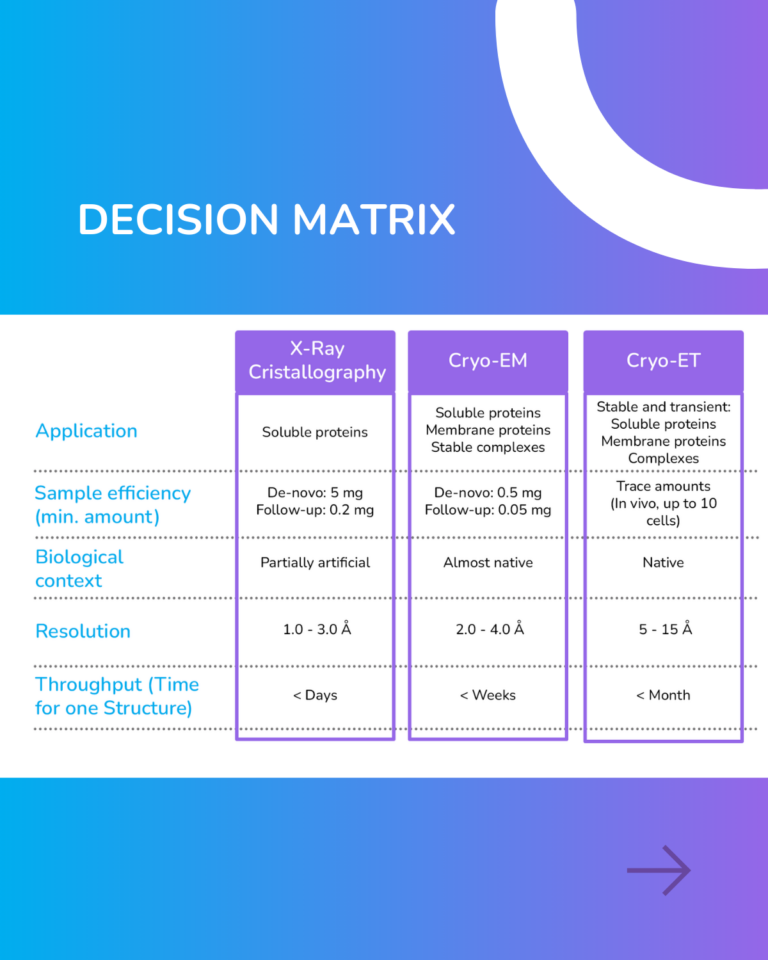 DECISION MATRIX

| | X-Ray Cristallography | Cryo-EM | Cryo-ET |
|---|---|---|---|
| Application | Soluble proteins | Soluble proteins Membrane proteins Stable complexes | Stable and transient: Soluble proteins Membrane proteins Complexes |
| Sample efficiency (min. amount) | De-novo: 5 mg Follow-up: 0.2 mg | De-novo: 0.5 mg Follow-up: 0.05 mg | Trace amounts (In vivo, up to 10 cells) |
| Biological context | Partially artificial | Almost native | Native |
| Resolution | 1.0 - 3.0 Å | 2.0 - 4.0 Å | 5 - 15 Å |
| Throughput (Time for one Structure) | < Days | < Weeks | < Month |